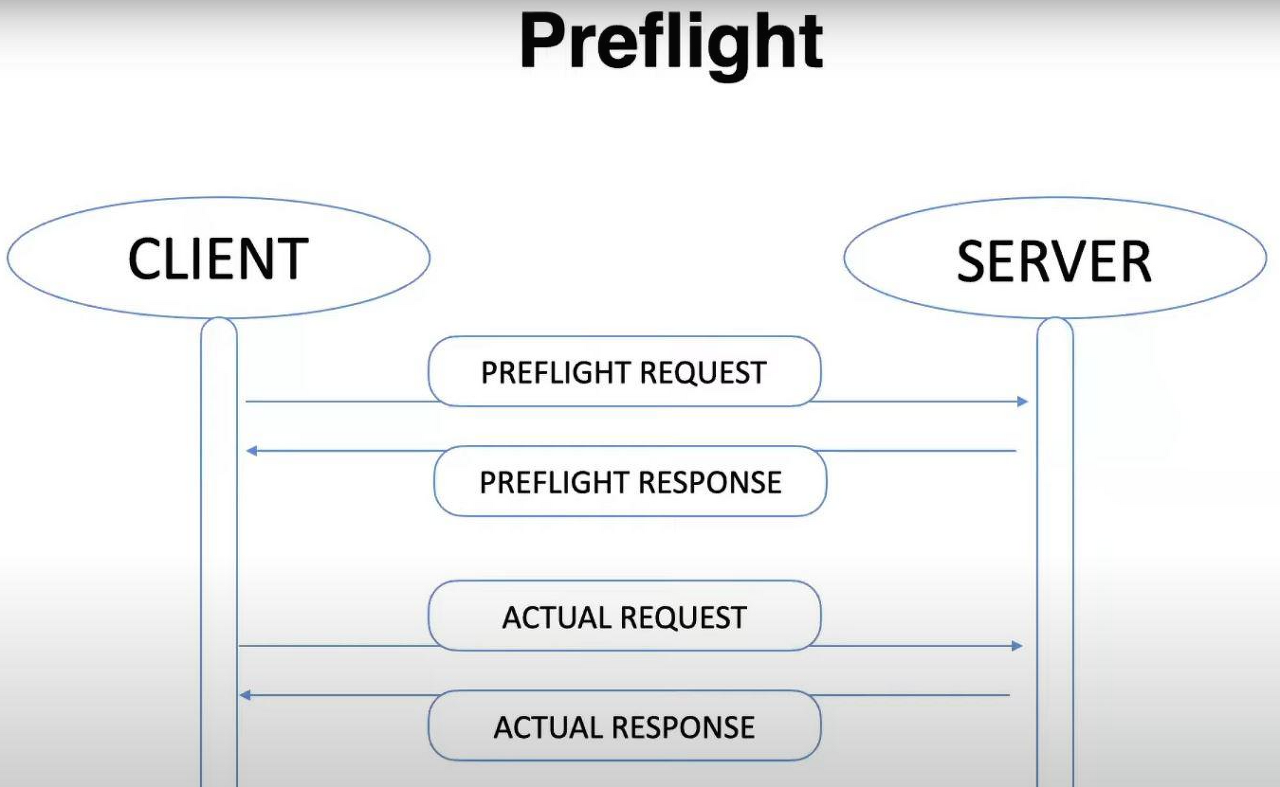 Preflight

CLIENT

SERVER

PREFLIGHT REQUEST

PREFLIGHT RESPONSE

ACTUAL REQUEST

ACTUAL RESPONSE